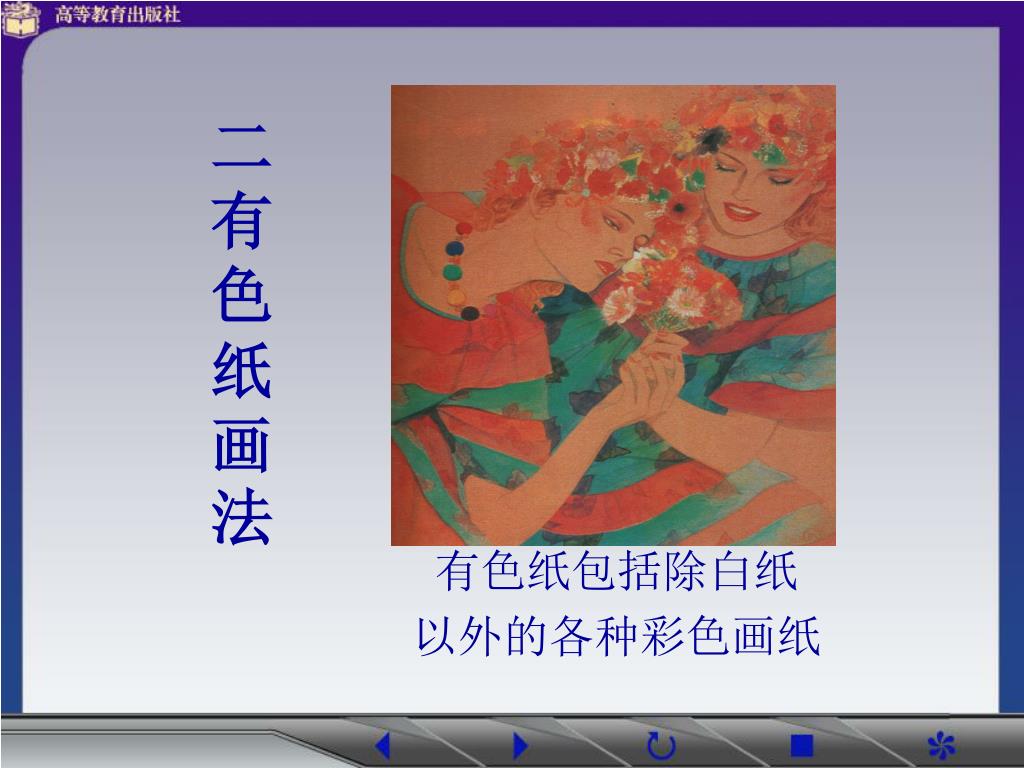 高等教育出版社

二有色纸画法

有色纸包括除白纸以外的各种彩色画纸